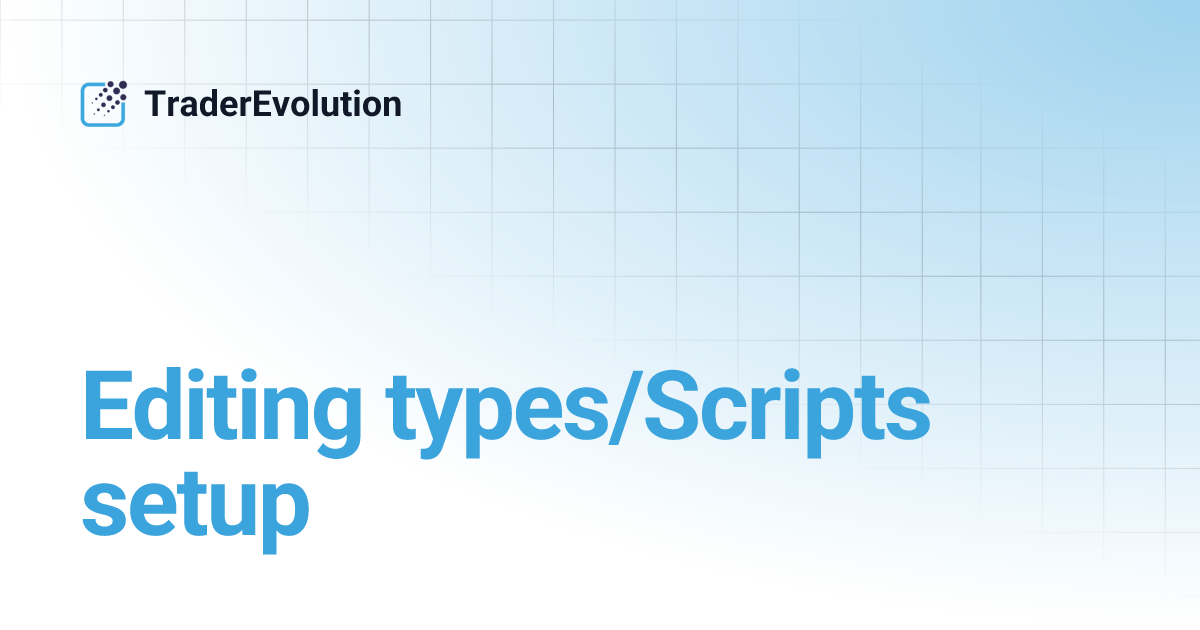 TraderEvolution

Editing types/Scripts setup